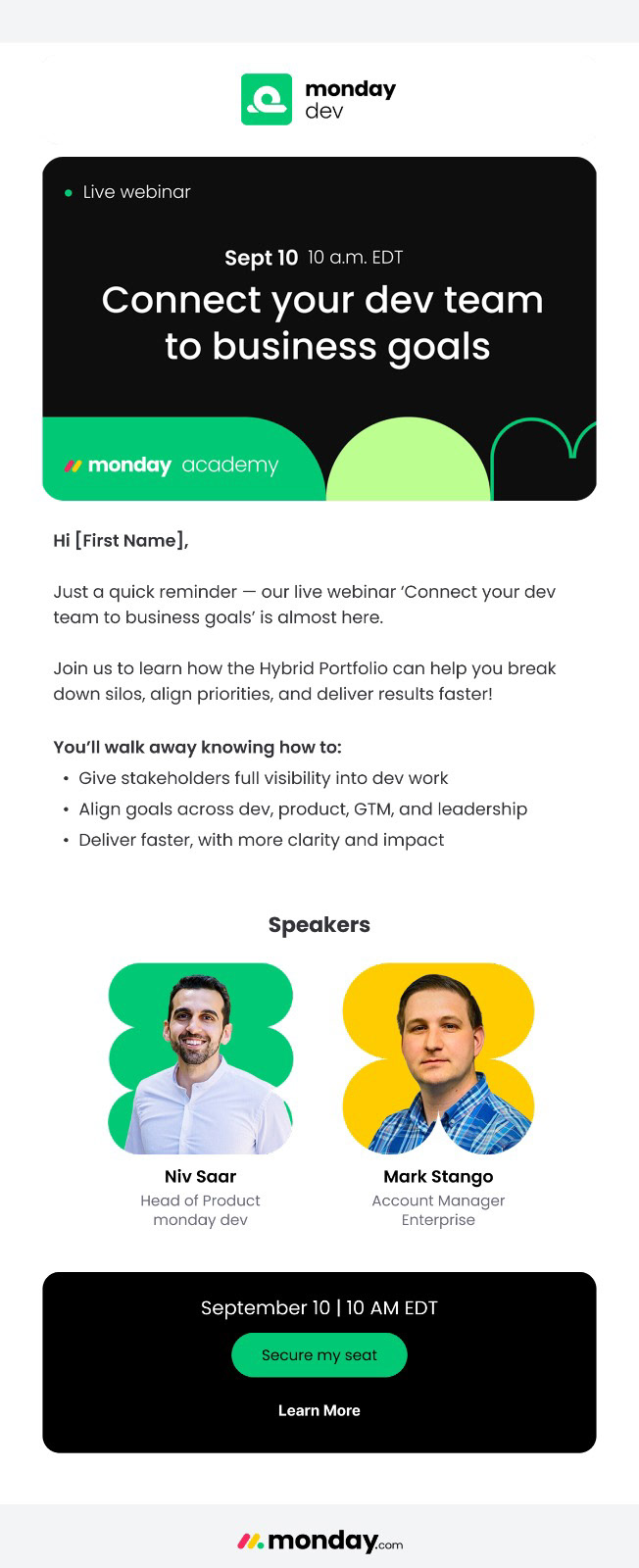 monday dev

Live webinar

Sept 10 10 a.m. EDT

Connect your dev team to business goals

monday academy

Hi [First Name],

Just a quick reminder — our live webinar 'Connect your dev team to business goals' is almost here.

Join us to learn how the Hybrid Portfolio can help you break down silos, align priorities, and deliver results faster!

You'll walk away knowing how to:
• Give stakeholders full visibility into dev work
• Align goals across dev, product, GTM, and leadership
• Deliver faster, with more clarity and impact

Speakers

Niv Saar
Head of Product
monday dev

Mark Stango
Account Manager
Enterprise

September 10 | 10 AM EDT

Secure my seat

Learn More

monday.com